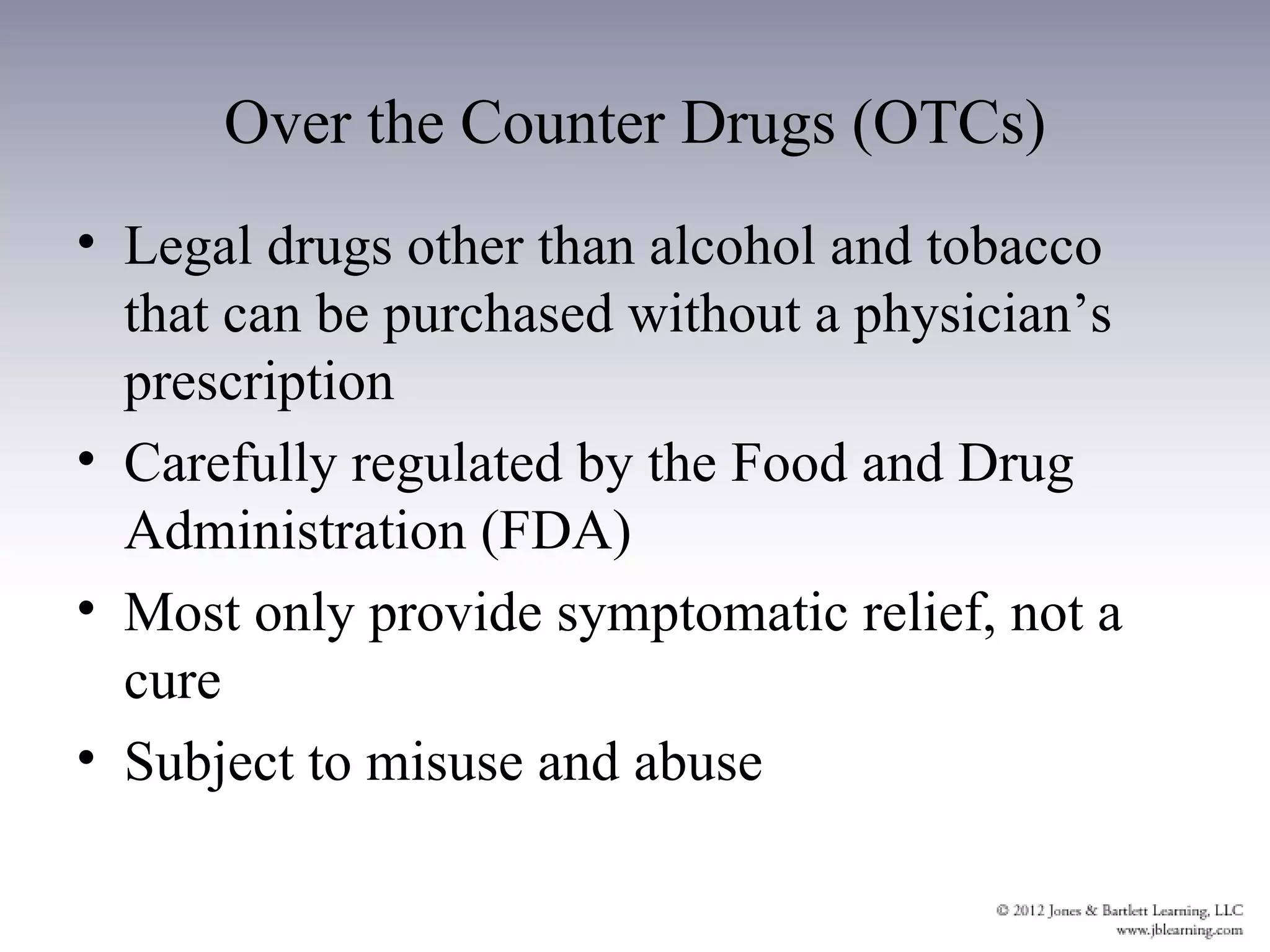 Over the Counter Drugs (OTCs)

• Legal drugs other than alcohol and tobacco that can be purchased without a physician’s prescription
• Carefully regulated by the Food and Drug Administration (FDA)
• Most only provide symptomatic relief, not a cure
• Subject to misuse and abuse

© 2012 Jones & Bartlett Learning, LLC
www.jblearning.com